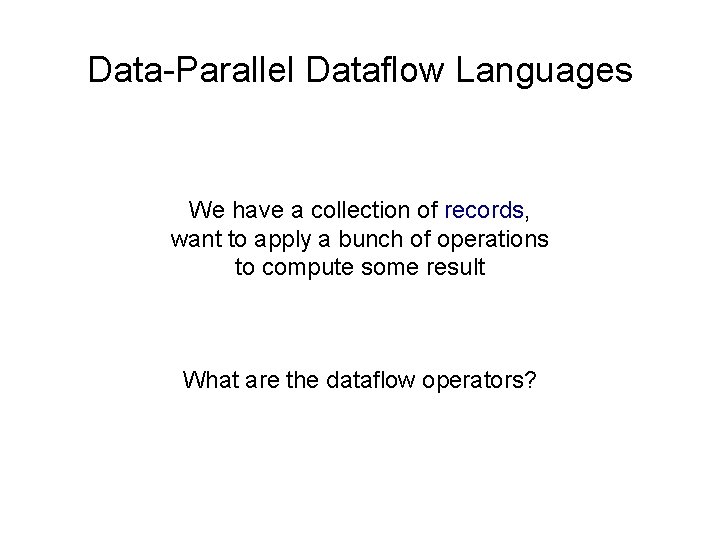 Data-Parallel Dataflow Languages

We have a collection of records, want to apply a bunch of operations to compute some result

What are the dataflow operators?